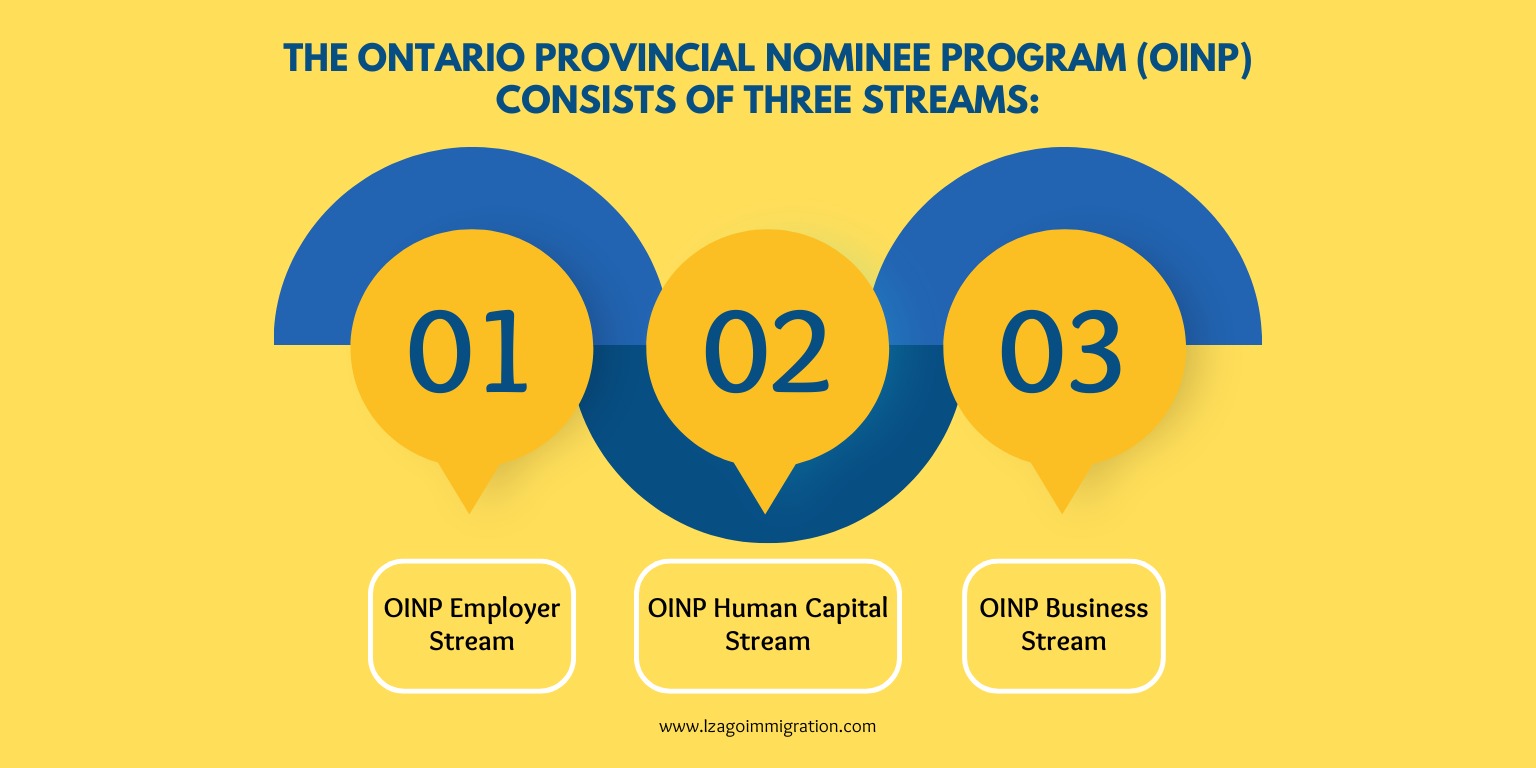 THE ONTARIO PROVINCIAL NOMINEE PROGRAM (OINP) CONSISTS OF THREE STREAMS:

01

02

03

OINP Employer Stream

OINP Human Capital Stream

OINP Business Stream

www.lzagoimmigration.com